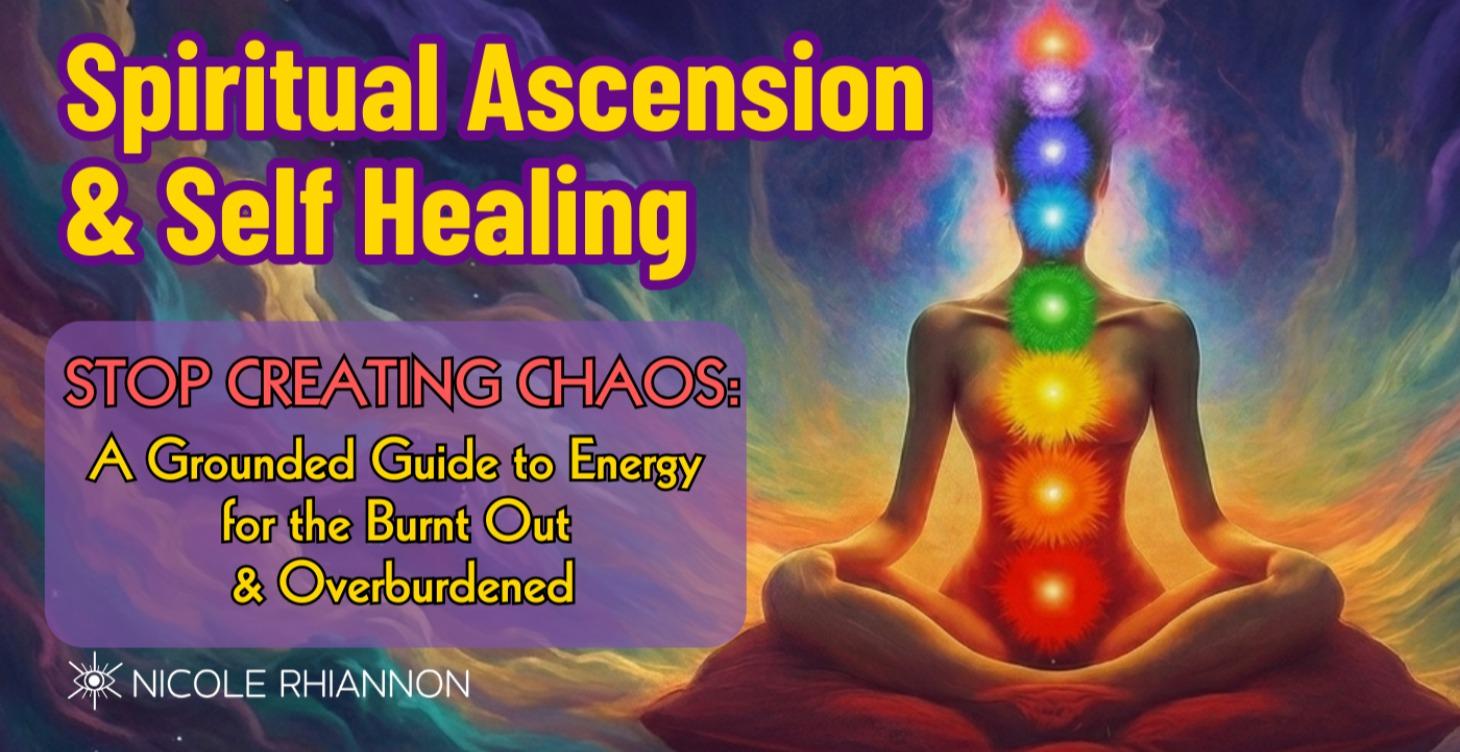 Spiritual Ascension & Self Healing

STOP CREATING CHAOS:
A Grounded Guide to Energy for the Burnt Out & Overburdened

NICOLE RHIANNON